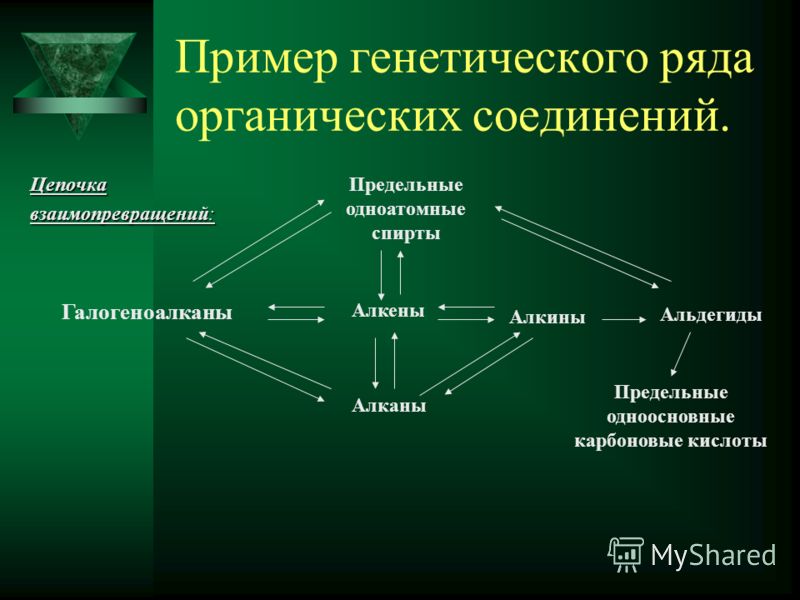 Пример генетического ряда органических соединений.

Цепочка взаимопревращений:

Предельные одноатомные спирты

Галогеноалканы

Алкены

Алкины

Альдегиды

Алканы

Предельные одноосновные карбоновые кислоты

MyShared